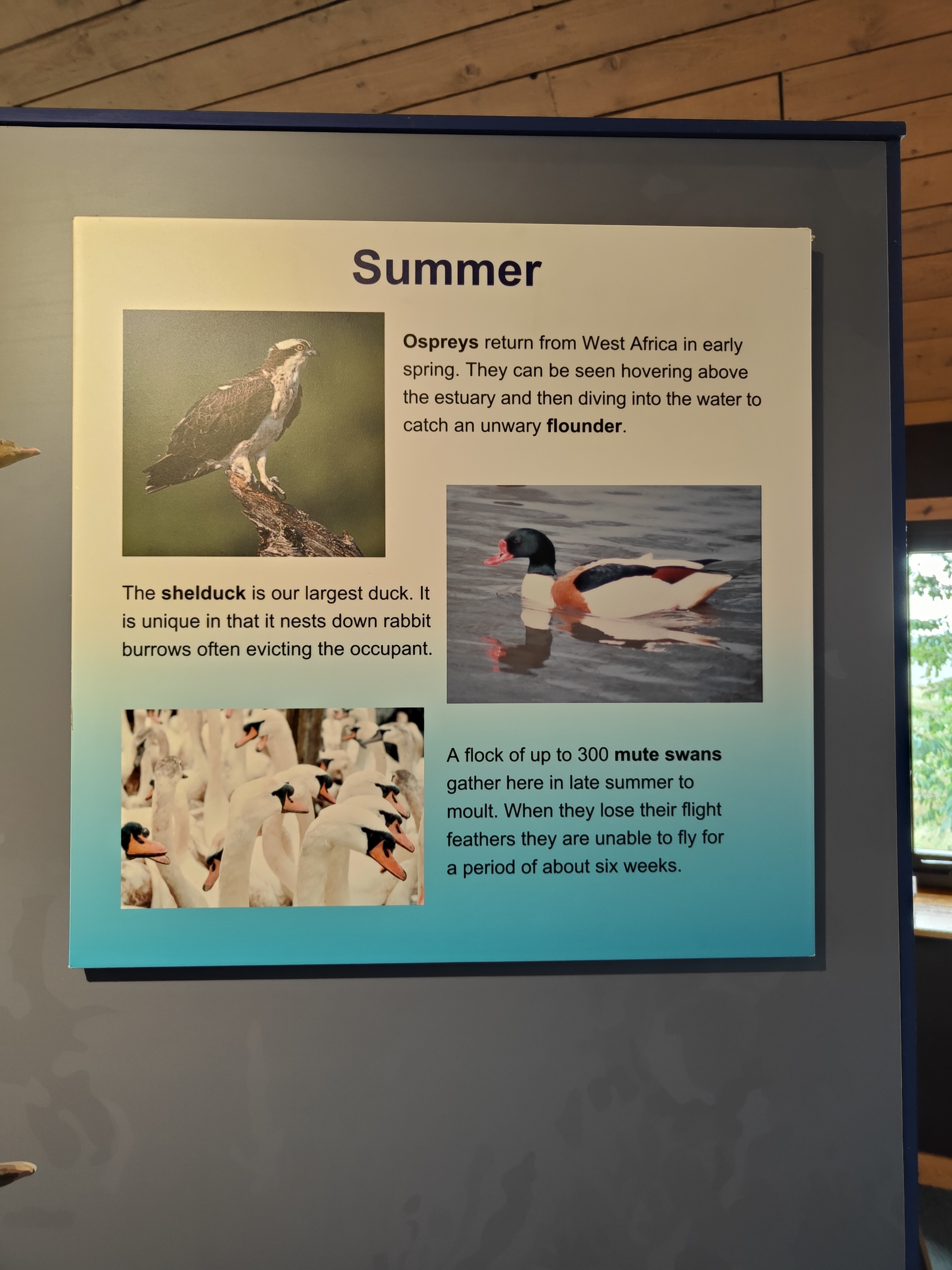 Summer

Ospreys return from West Africa in early spring. They can be seen hovering above the estuary and then diving into the water to catch an unwary flounder.

The shelduck is our largest duck. It is unique in that it nests down rabbit burrows often evicting the occupant.

A flock of up to 300 mute swans gather here in late summer to moult. When they lose their flight feathers they are unable to fly for a period of about six weeks.